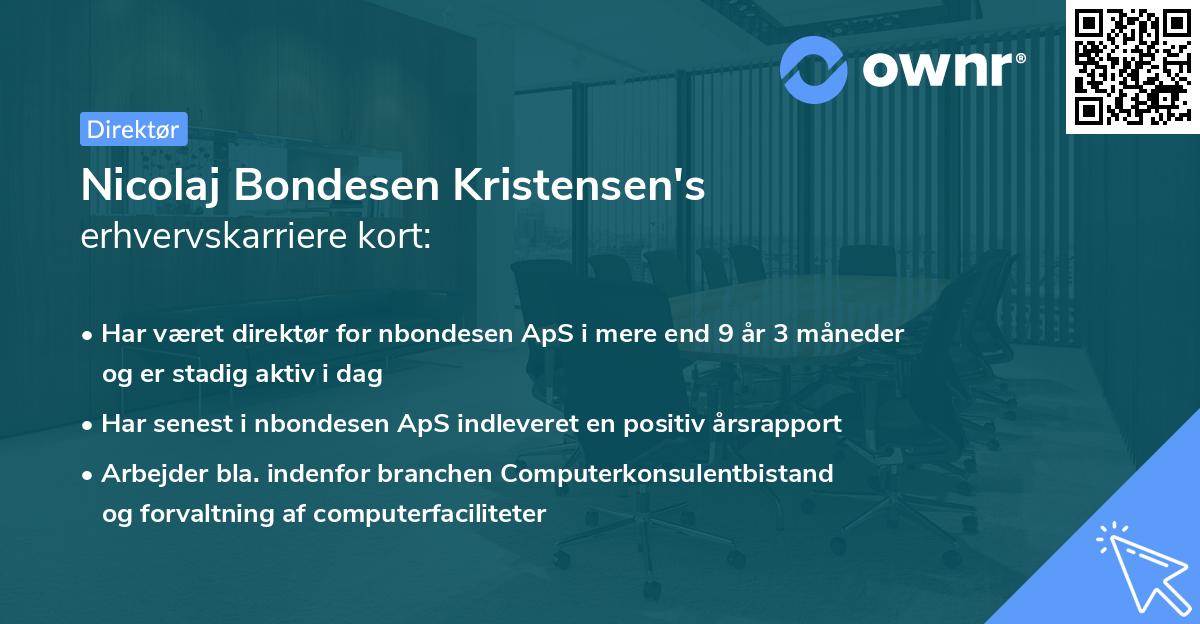 ownr®

Direktør

Nicolaj Bondesen Kristensen's erhvervskarriere kort:

• Har været direktør for nbondesen ApS i mere end 9 år 3 måneder og er stadig aktiv i dag

• Har senest i nbondesen ApS indleveret en positiv årsrapport

• Arbejder bla. indenfor branchen Computerkonsulentbistand og forvaltning af computerfaciliteter